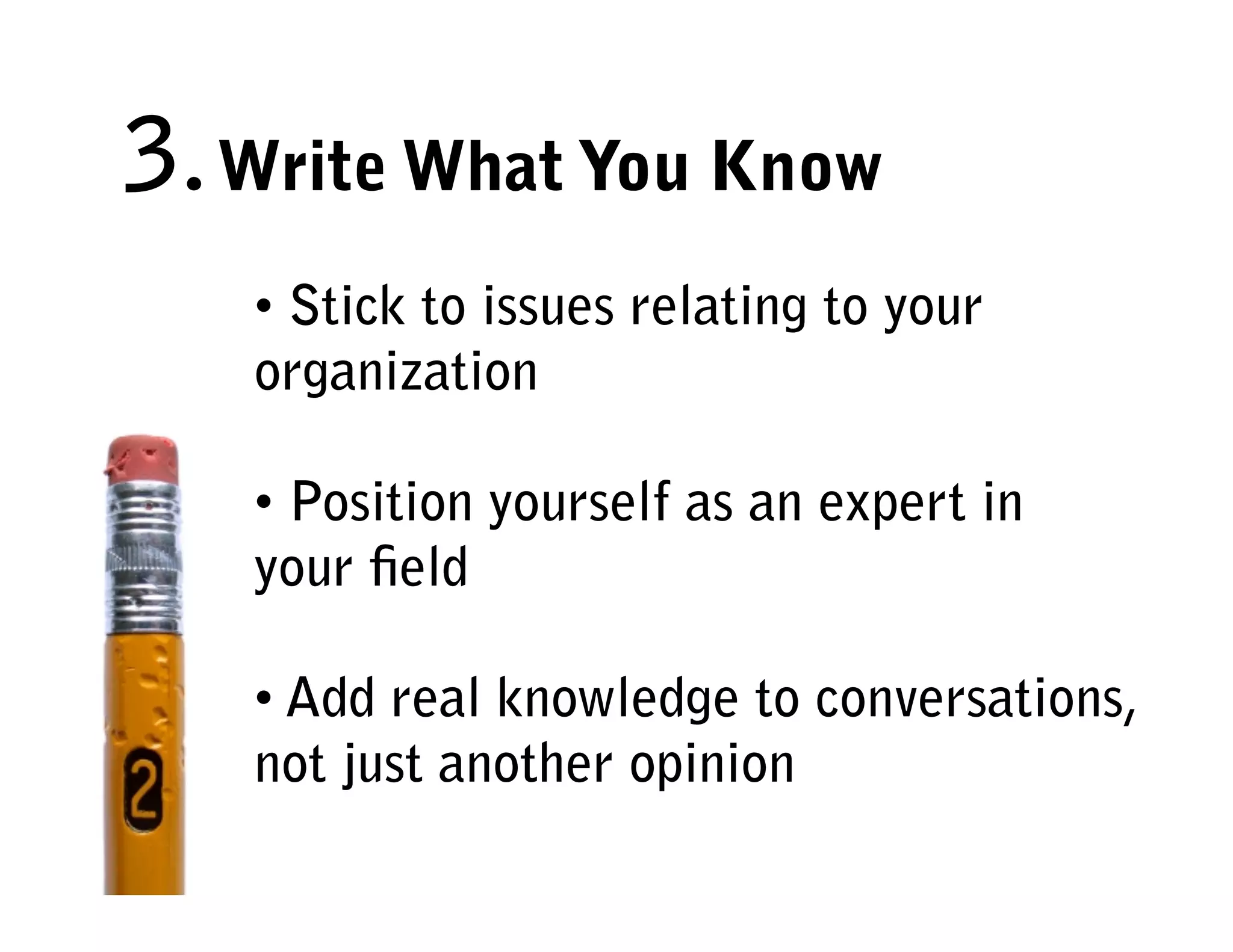 3. Write What You Know

• Stick to issues relating to your organization

• Position yourself as an expert in your field

• Add real knowledge to conversations, not just another opinion

2